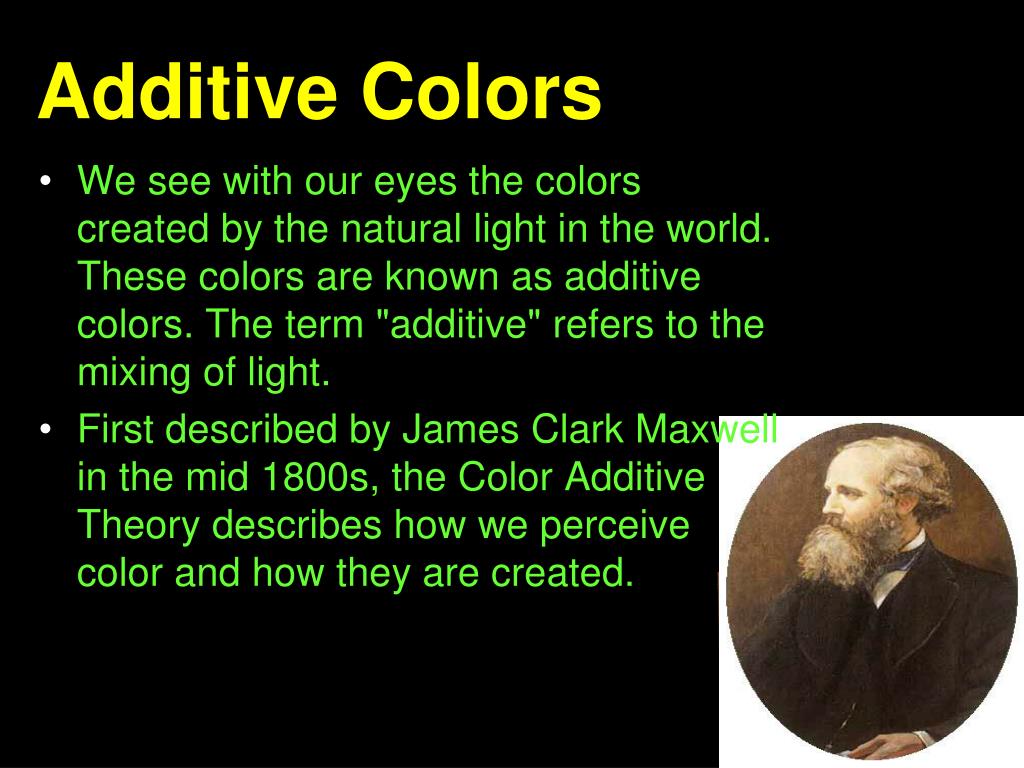 Additive Colors

• We see with our eyes the colors created by the natural light in the world. These colors are known as additive colors. The term "additive" refers to the mixing of light.

• First described by James Clark Maxwell in the mid 1800s, the Color Additive Theory describes how we perceive color and how they are created.